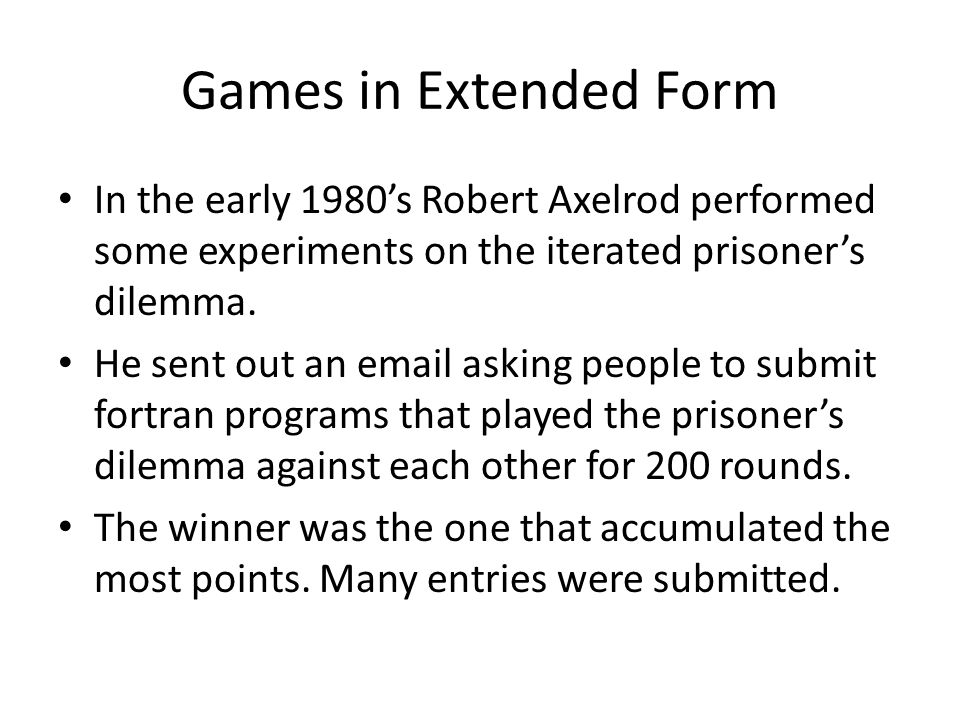 Games in Extended Form

• In the early 1980’s Robert Axelrod performed some experiments on the iterated prisoner’s dilemma.

• He sent out an email asking people to submit fortran programs that played the prisoner’s dilemma against each other for 200 rounds.

• The winner was the one that accumulated the most points. Many entries were submitted.